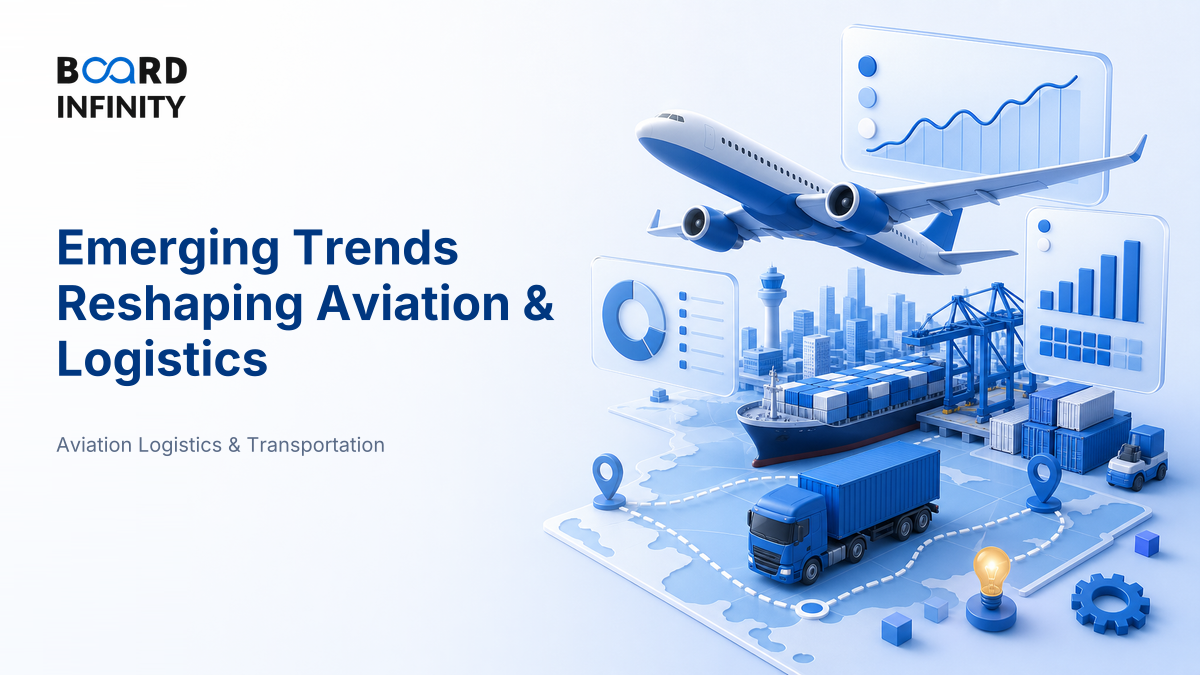 BOARD
INFINITY

Emerging Trends Reshaping Aviation & Logistics

Aviation Logistics & Transportation